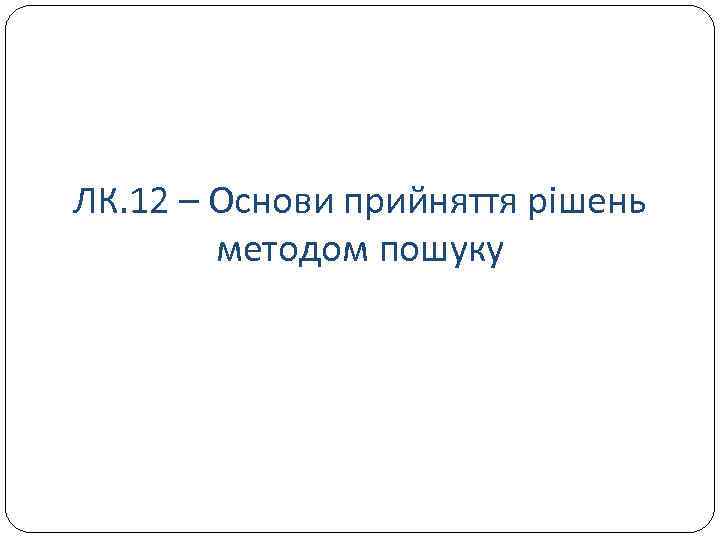 ЛК.12 – Основи прийняття рішень методом пошуку